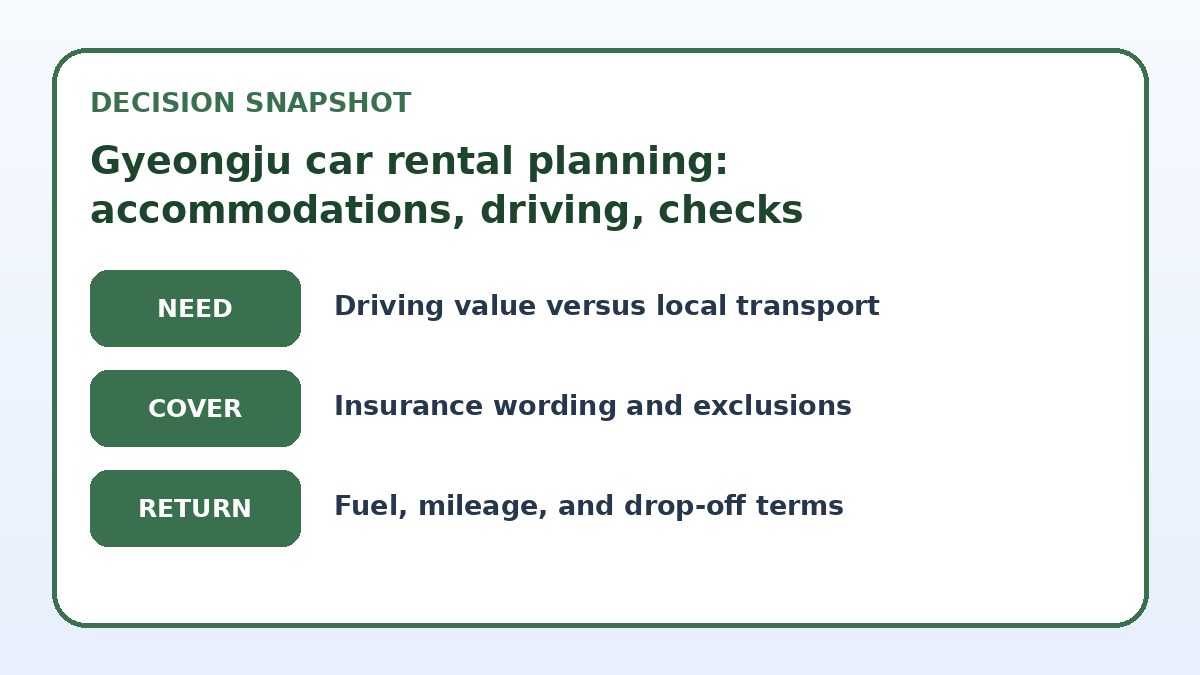 DECISION SNAPSHOT

Gyeongju car rental planning: accommodations, driving, checks

NEED

Driving value versus local transport

COVER

Insurance wording and exclusions

RETURN

Fuel, mileage, and drop-off terms